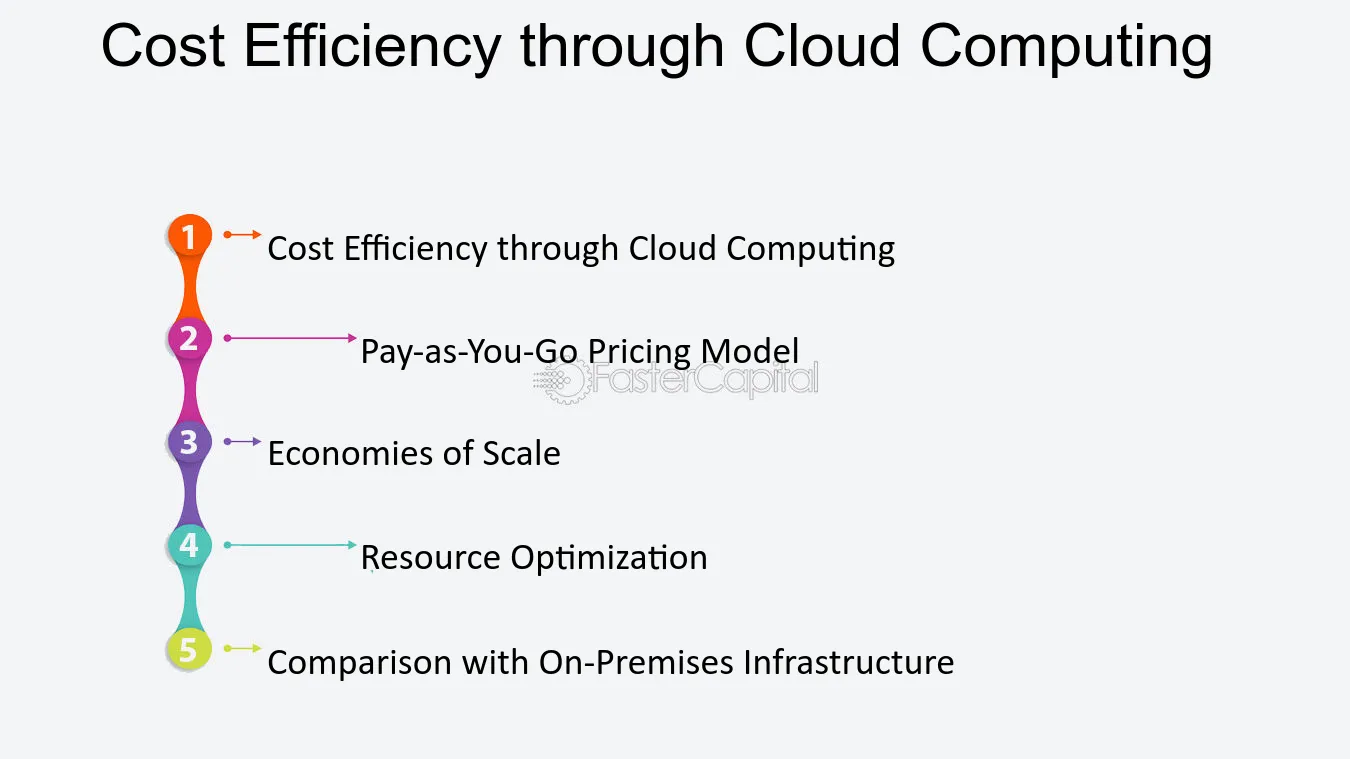 Cost Efficiency through Cloud Computing

1 Cost Efficiency through Cloud Computing

2 Pay-as-You-Go Pricing Model

FasterCapital

3 Economies of Scale

4 Resource Optimization

5 Comparison with On-Premises Infrastructure